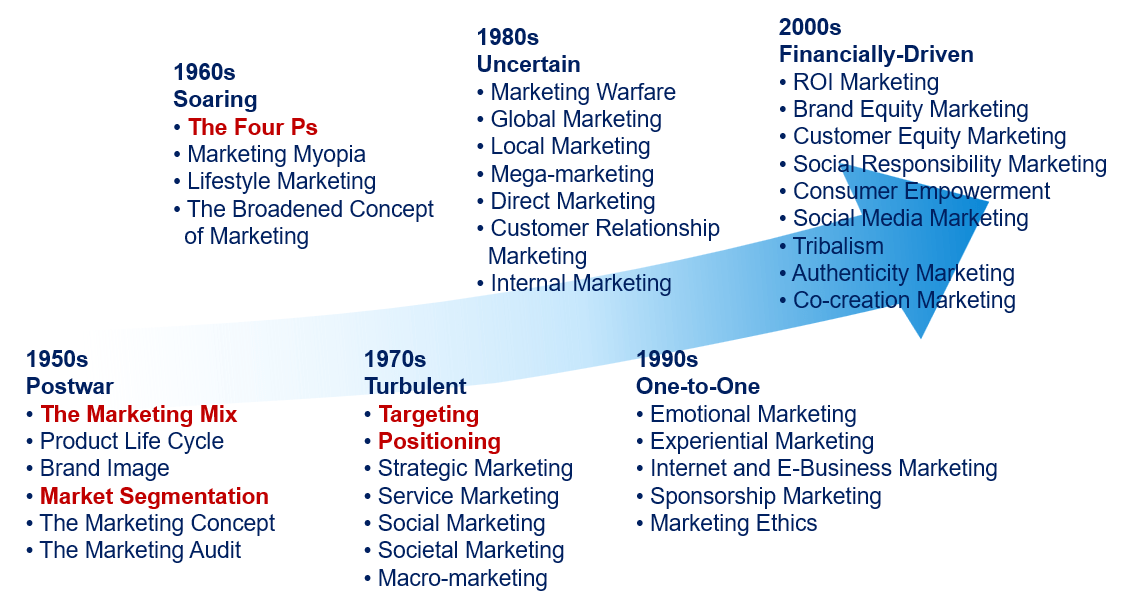 1950s
Postwar
• The Marketing Mix
• Product Life Cycle
• Brand Image
• Market Segmentation
• The Marketing Concept
• The Marketing Audit

1960s
Soaring
• The Four Ps
• Marketing Myopia
• Lifestyle Marketing
• The Broadened Concept of Marketing

1970s
Turbulent
• Targeting
• Positioning
• Strategic Marketing
• Service Marketing
• Social Marketing
• Societal Marketing
• Macro-marketing

1980s
Uncertain
• Marketing Warfare
• Global Marketing
• Local Marketing
• Mega-marketing
• Direct Marketing
• Customer Relationship Marketing
• Internal Marketing

1990s
One-to-One
• Emotional Marketing
• Experiential Marketing
• Internet and E-Business Marketing
• Sponsorship Marketing
• Marketing Ethics

2000s
Financially-Driven
• ROI Marketing
• Brand Equity Marketing
• Customer Equity Marketing
• Social Responsibility Marketing
• Consumer Empowerment
• Social Media Marketing
• Tribalism
• Authenticity Marketing
• Co-creation Marketing